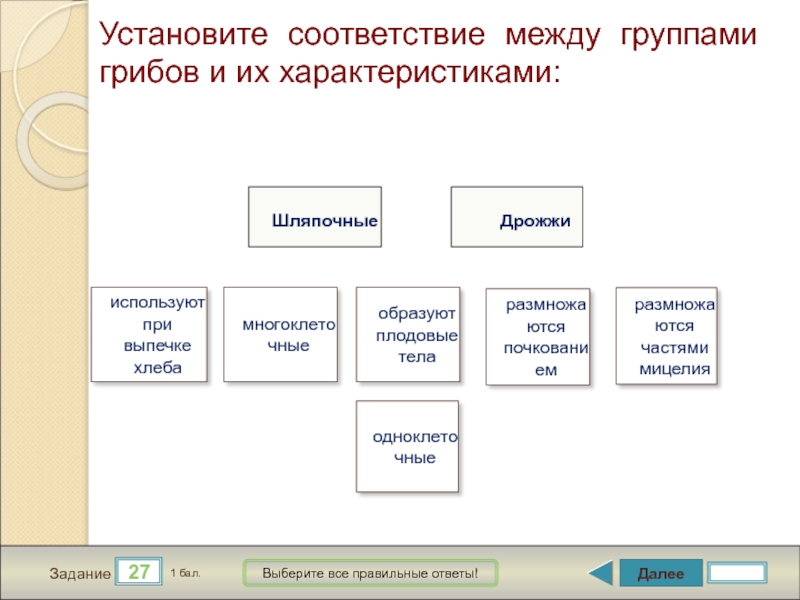 Установите соответствие между группами грибов и их характеристиками:

Шляпочные

Дрожжи

используют при выпечке хлеба

многоклеточные

образуют плодовые тела

размножаются почкованием

размножаются частями мицелия

одноклеточные

Задание 27 1 бал.

Выберите все правильные ответы!

Далее